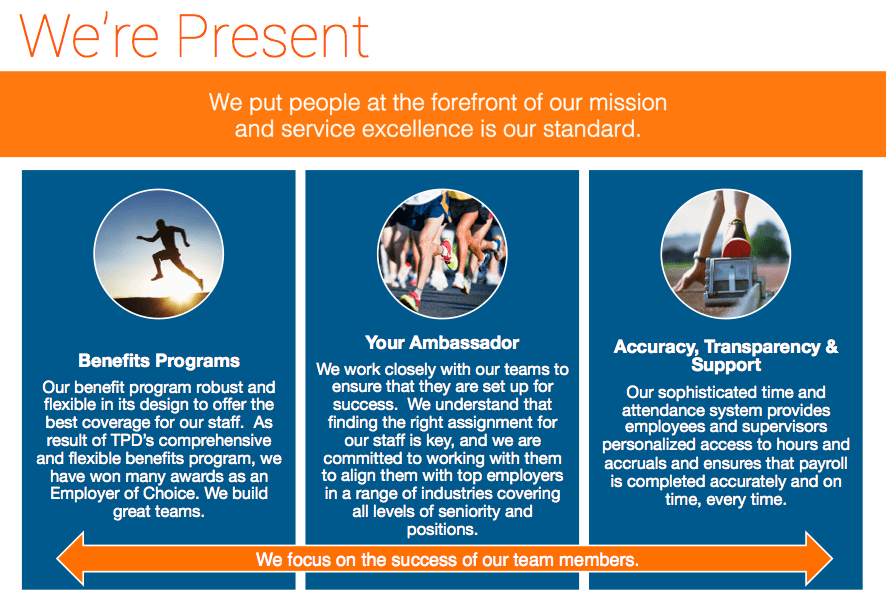 We're Present

We put people at the forefront of our mission and service excellence is our standard.

Benefits Programs

Our benefit program robust and flexible in its design to offer the best coverage for our staff. As result of TPD's comprehensive and flexible benefits program, we have won many awards as an Employer of Choice. We build great teams.

Your Ambassador

We work closely with our teams to ensure that they are set up for success. We understand that finding the right assignment for our staff is key, and we are committed to working with them to align them with top employers in a range of industries covering all levels of seniority and positions.

Accuracy, Transparency & Support

Our sophisticated time and attendance system provides employees and supervisors personalized access to hours and accruals and ensures that payroll is completed accurately and on time, every time.

We focus on the success of our team members.